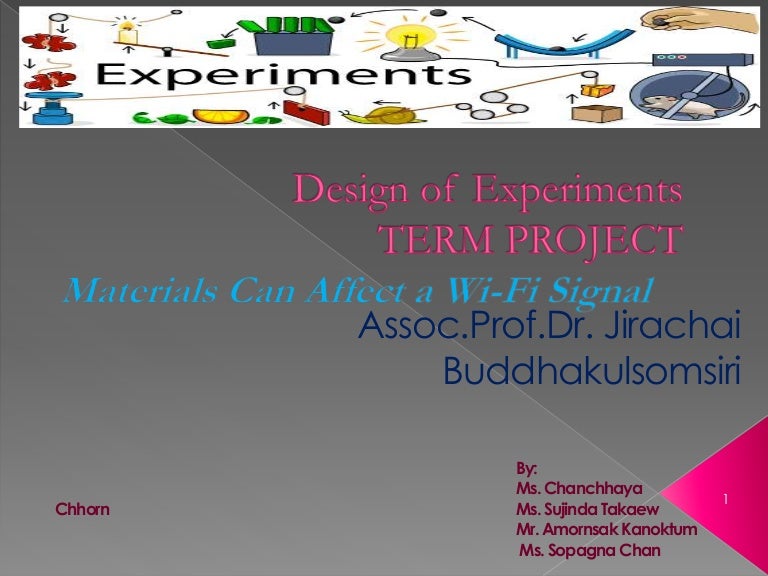 Experiments

Design of Experiments
TERM PROJECT

Materials Can Affect a Wi-Fi Signal

Assoc.Prof.Dr. Jirachai Buddhakulsomsiri

By:
Ms. Chanchhaya Chhorn
Ms. Sujinda Takaew
Mr. Amornsak Kanoktum
Ms. Sopagna Chan

1